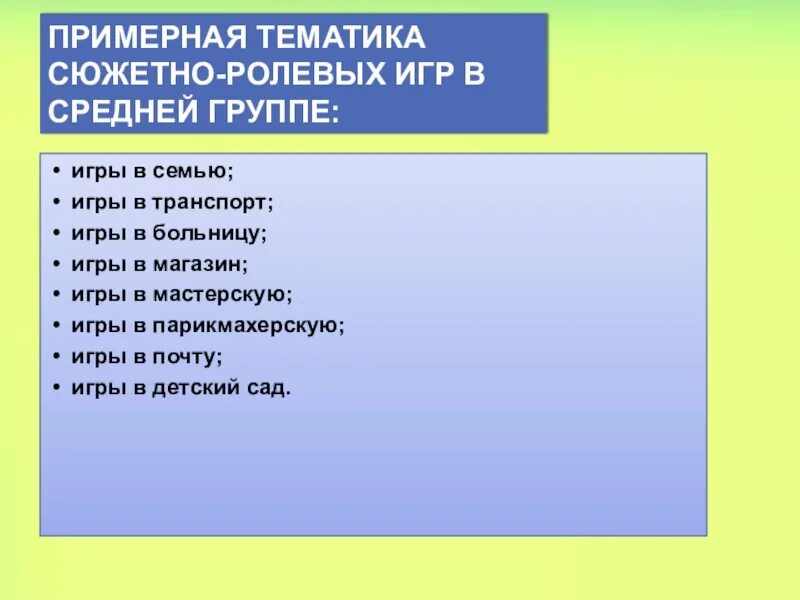 ПРИМЕРНАЯ ТЕМАТИКА СЮЖЕТНО-РОЛЕВЫХ ИГР В СРЕДНЕЙ ГРУППЕ:

• игры в семью;
• игры в транспорт;
• игры в больницу;
• игры в магазин;
• игры в мастерскую;
• игры в парикмахерскую;
• игры в почту;
• игры в детский сад.